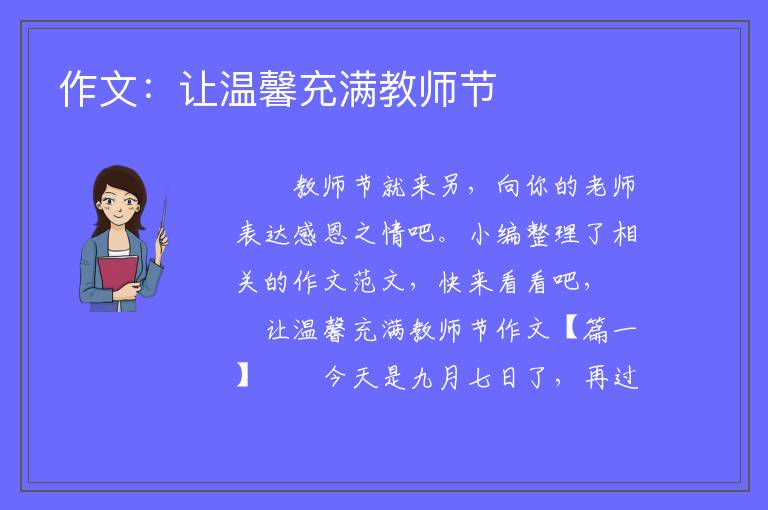 作文：让温馨充满教师节

教师节就来另，向你的老师表达感恩之情吧。小编整理了相关的作文范文，快来看看吧，

让温馨充满教师节作文【篇一】　　今天是九月七日了，再过